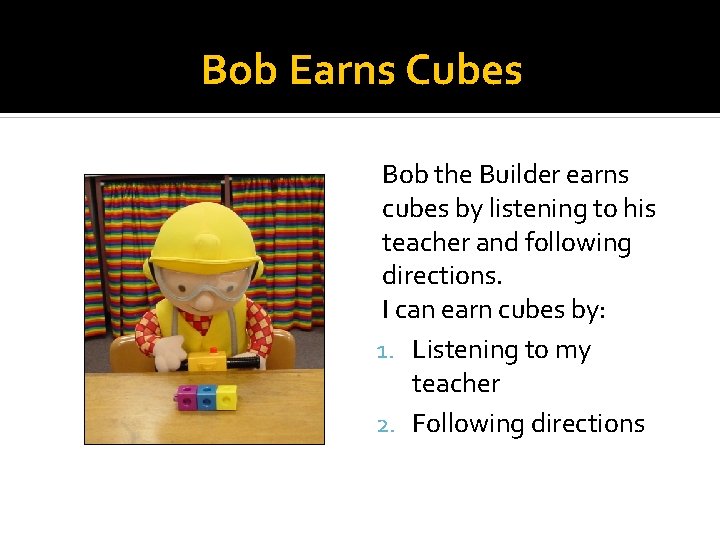 Bob Earns Cubes

Bob the Builder earns cubes by listening to his teacher and following directions.

I can earn cubes by:

1. Listening to my teacher
2. Following directions